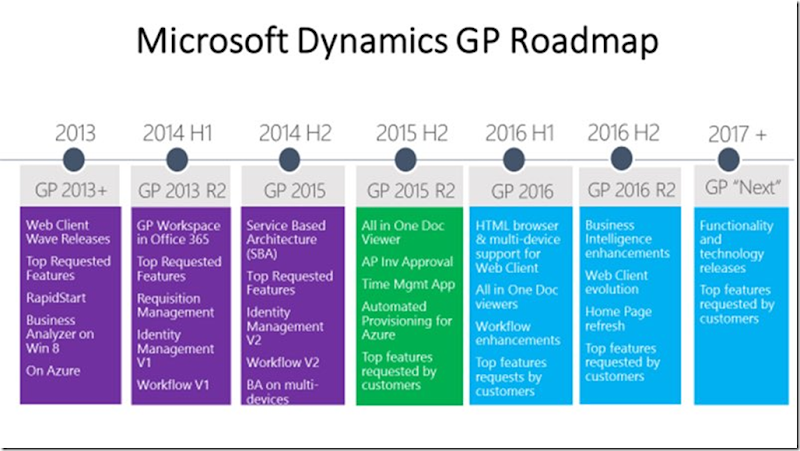 Microsoft Dynamics GP Roadmap

2013

GP 2013+

Web Client Wave Releases

Top Requested Features

RapidStart

Business Analyzer on Win 8

On Azure

2014 H1

GP 2013 R2

GP Workspace in Office 365

Top Requested Features

Requisition Management

Identity Management V1

Workflow V1

2014 H2

GP 2015

Service Based Architecture (SBA)

Top Requested Features

Identity Management V2

Workflow V2

BA on multi-devices

2015 H2

GP 2015 R2

All in One Doc Viewer

AP Inv Approval

Time Mgmt App

Automated Provisioning for Azure

Top features requested by customers

2016 H1

GP 2016

HTML browser & multi-device support for Web Client

All in One Doc viewers

Workflow enhancements

Top features requests by customers

2016 H2

GP 2016 R2

Business Intelligence enhancements

Web Client evolution

Home Page refresh

Top features requested by customers

2017 +

GP "Next"

Functionality and technology releases

Top features requested by customers